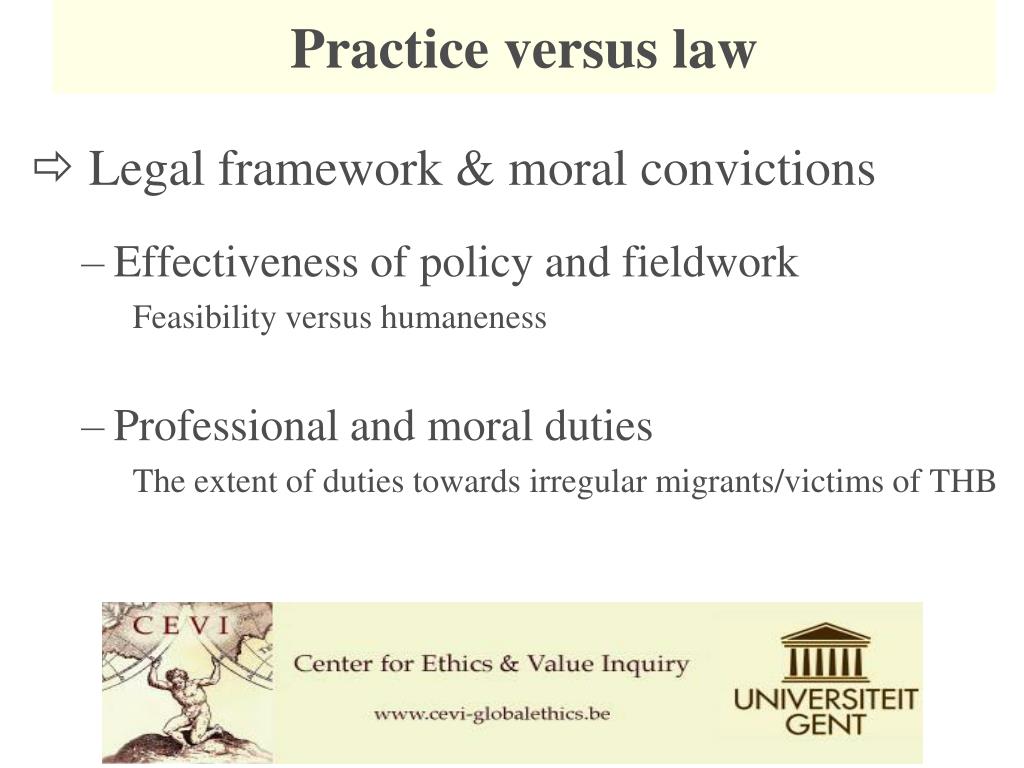 Practice versus law

⇨ Legal framework & moral convictions

– Effectiveness of policy and fieldwork

Feasibility versus humaneness

– Professional and moral duties

The extent of duties towards irregular migrants/victims of THB

CEVI

Center for Ethics & Value Inquiry

www.cevi-globalethics.be

UNIVERSITEIT GENT